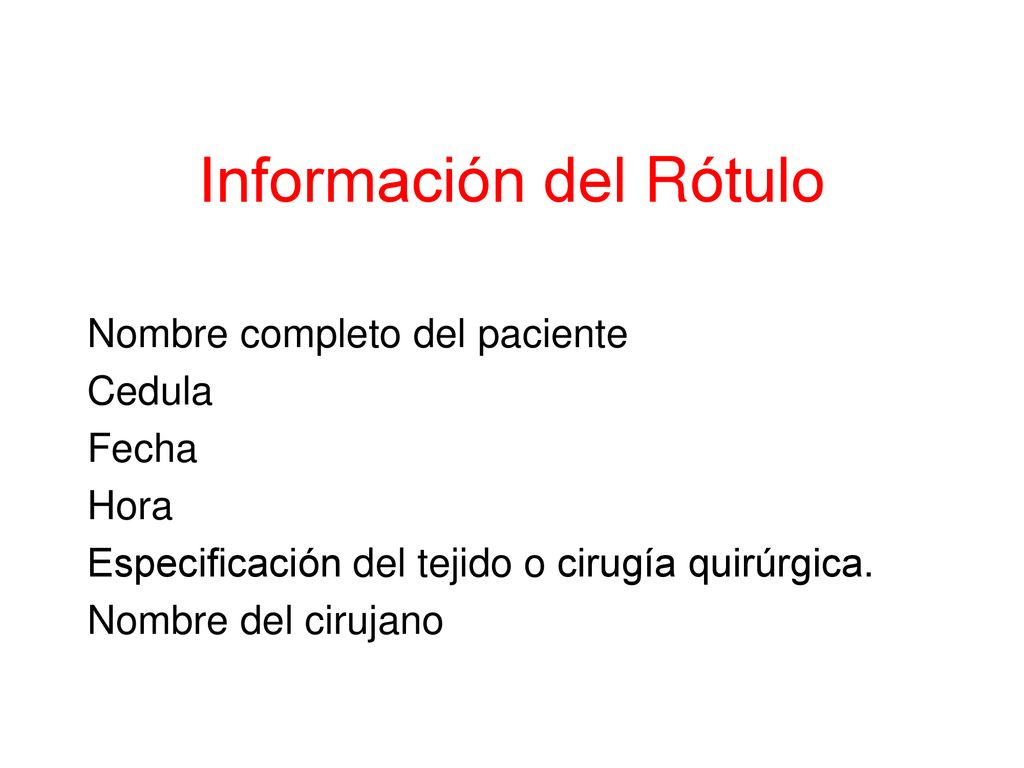 Información del Rótulo

Nombre completo del paciente
Cedula
Fecha
Hora
Especificación del tejido o cirugía quirúrgica.
Nombre del cirujano